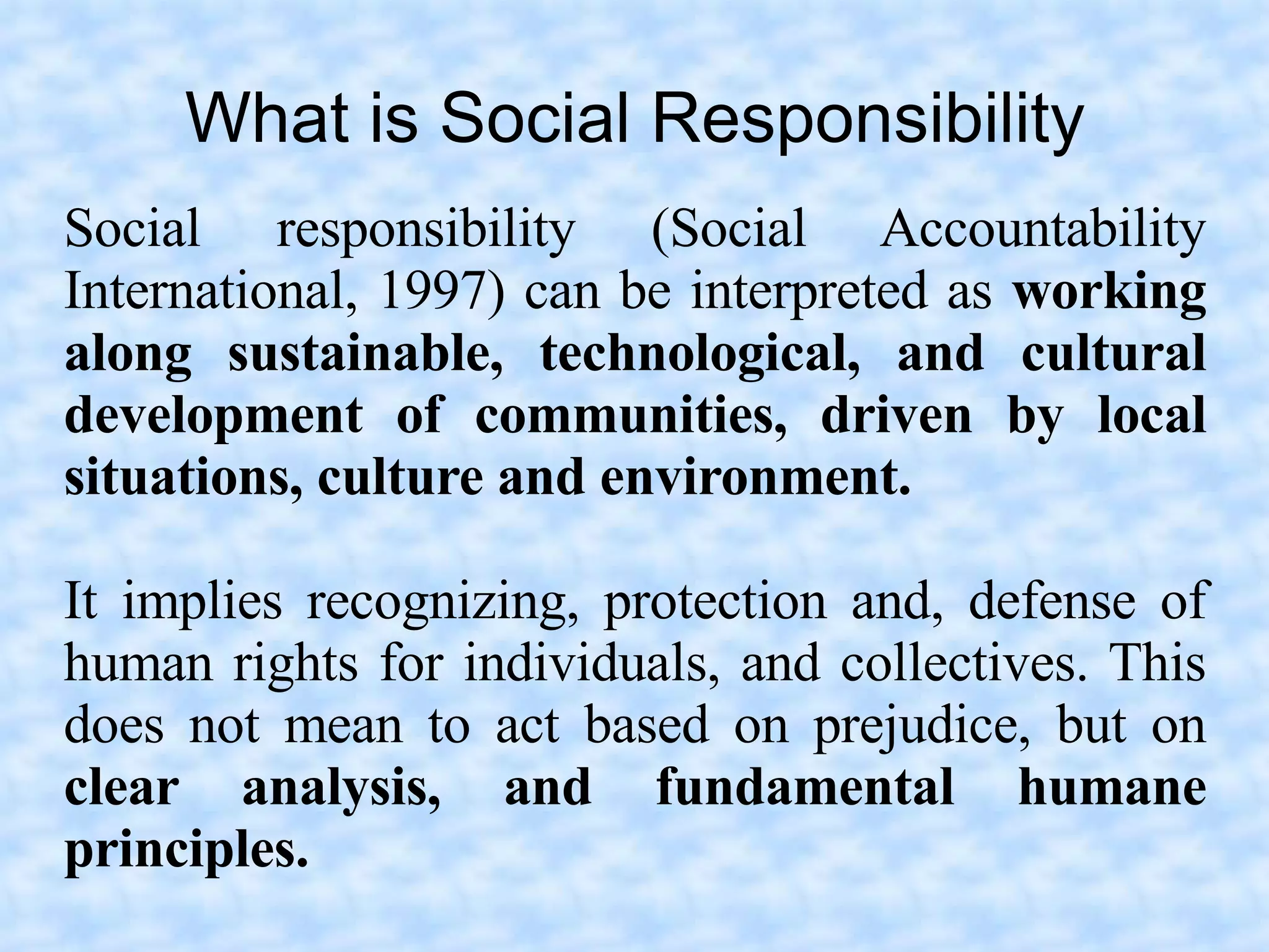 What is Social Responsibility

Social responsibility (Social Accountability International, 1997) can be interpreted as working along sustainable, technological, and cultural development of communities, driven by local situations, culture and environment.

It implies recognizing, protection and, defense of human rights for individuals, and collectives. This does not mean to act based on prejudice, but on clear analysis, and fundamental humane principles.